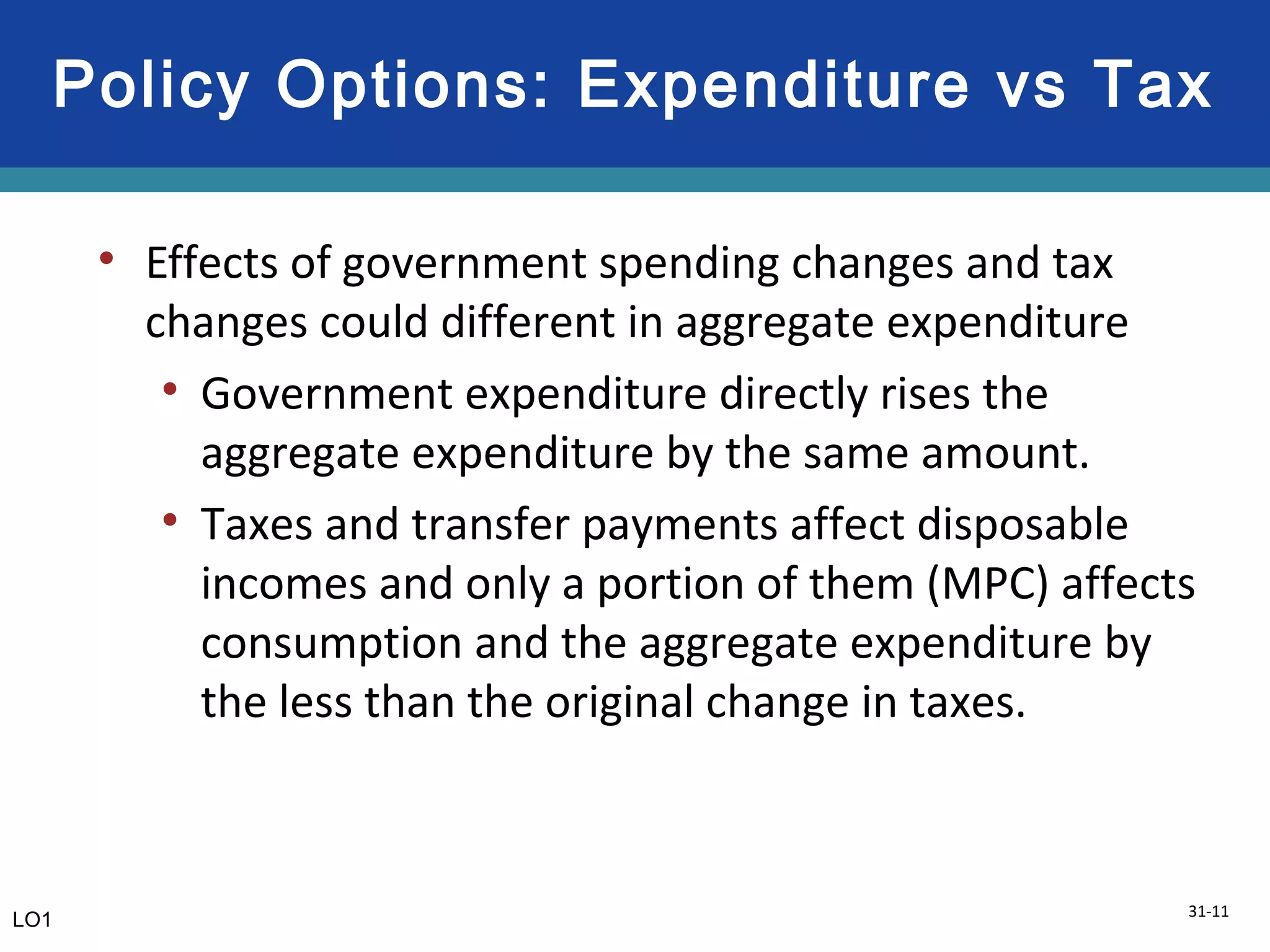 Policy Options: Expenditure vs Tax

• Effects of government spending changes and tax changes could different in aggregate expenditure

• Government expenditure directly rises the aggregate expenditure by the same amount.

• Taxes and transfer payments affect disposable incomes and only a portion of them (MPC) affects consumption and the aggregate expenditure by the less than the original change in taxes.

LO1

31-11